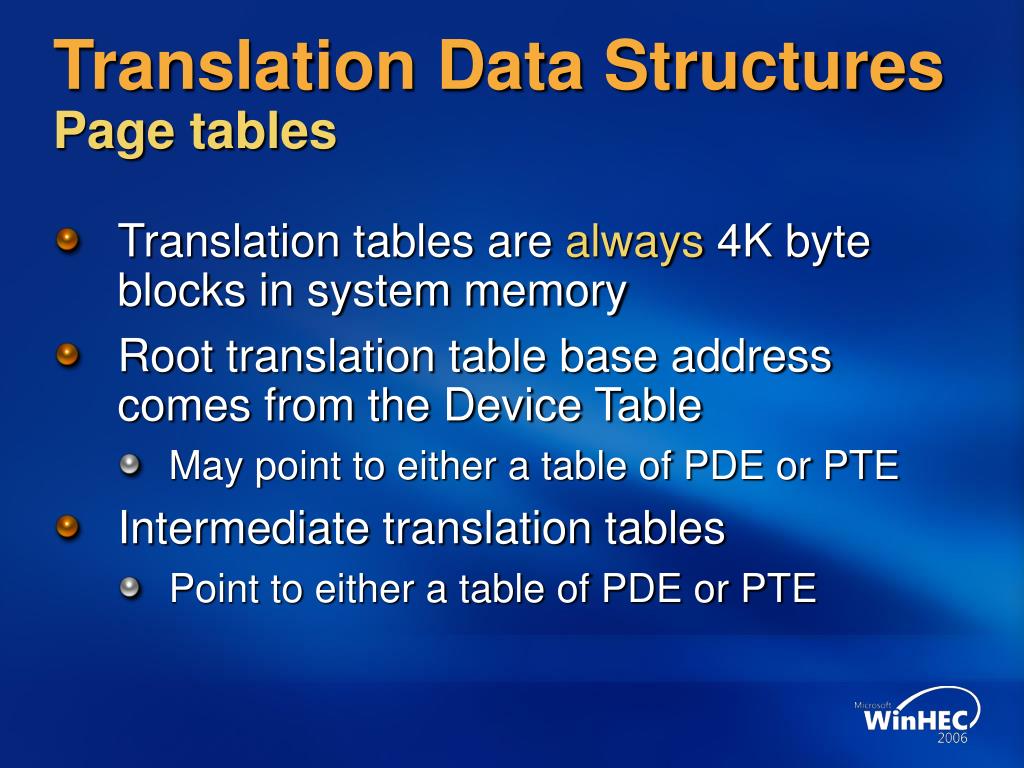 Translation Data Structures
Page tables

Translation tables are always 4K byte blocks in system memory

Root translation table base address comes from the Device Table

May point to either a table of PDE or PTE

Intermediate translation tables

Point to either a table of PDE or PTE

Microsoft
WinHEC
2006